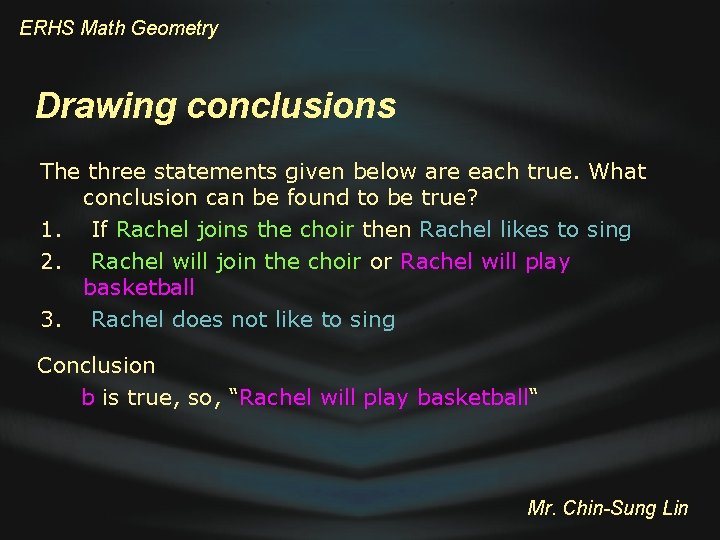 ERHS Math Geometry

Drawing conclusions

The three statements given below are each true. What conclusion can be found to be true?

1. If Rachel joins the choir then Rachel likes to sing
2. Rachel will join the choir or Rachel will play basketball
3. Rachel does not like to sing

Conclusion
b is true, so, “Rachel will play basketball“

Mr. Chin-Sung Lin